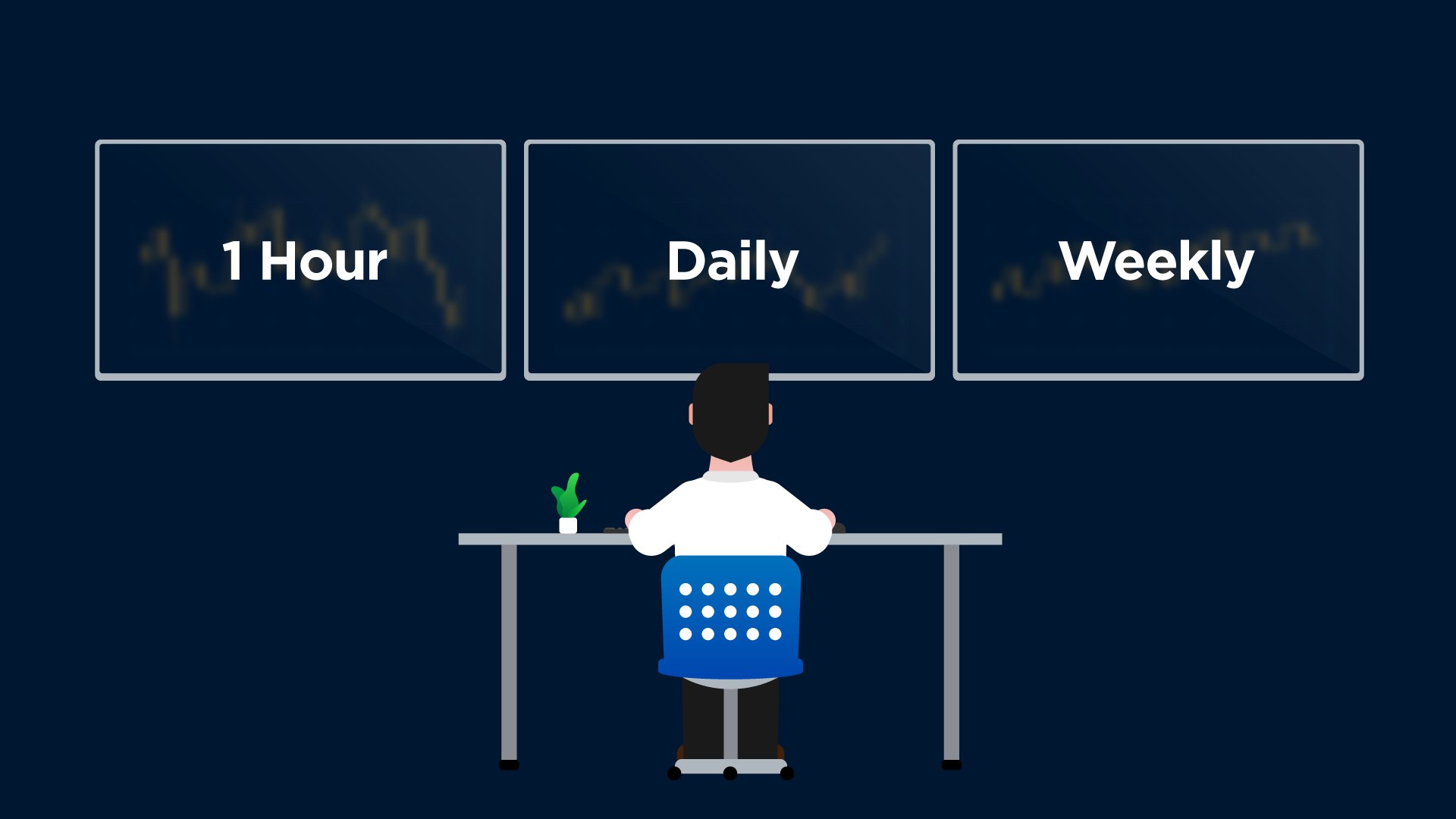 1 Hour

Daily

Weekly